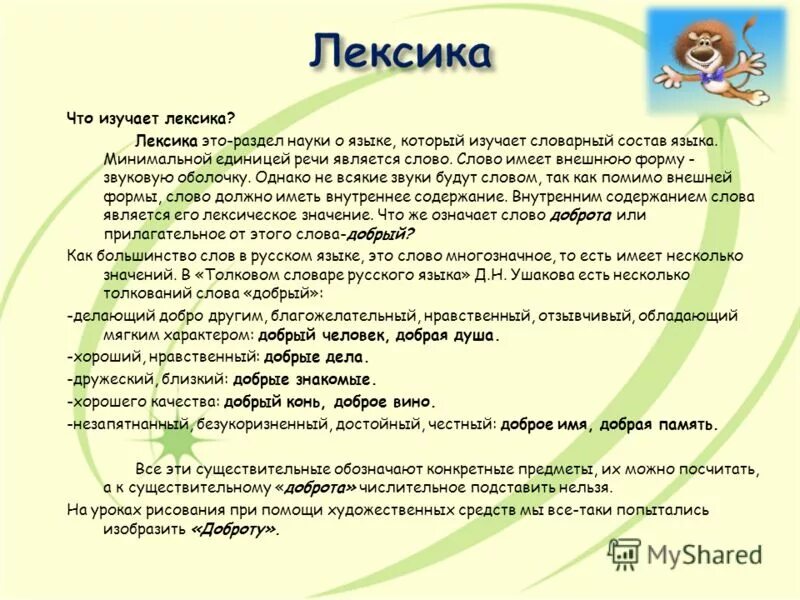 Лексика

Что изучает лексика?

Лексика это-раздел науки о языке, который изучает словарный состав языка. Минимальной единицей речи является слово. Слово имеет внешнюю форму - звуковую оболочку. Однако не всякие звуки будут словом, так как помимо внешней формы, слово должно иметь внутреннее содержание. Внутренним содержанием слова является его лексическое значение. Что же означает слово доброта или прилагательное от этого слова-добрый?

Как большинство слов в русском языке, это слово многозначное, то есть имеет несколько значений. В «Толковом словаре русского языка» Д.Н. Ушакова есть несколько толкований слова «добрый»:

-делающий добро другим, благожелательный, нравственный, отзывчивый, обладающий мягким характером: добрый человек, добрая душа.

-хороший, нравственный: добрые дела.

-дружеский, близкий: добрые знакомые.

-хорошего качества: добрый конь, доброе вино.

-незапятнанный, безукоризненный, достойный, честный: доброе имя, добрая память.

Все эти существительные обозначают конкретные предметы, их можно посчитать, а к существительному «доброта» числительное подставить нельзя.

На уроках рисования при помощи художественных средств мы все-таки попытались изобразить «Доброту».

MyShared